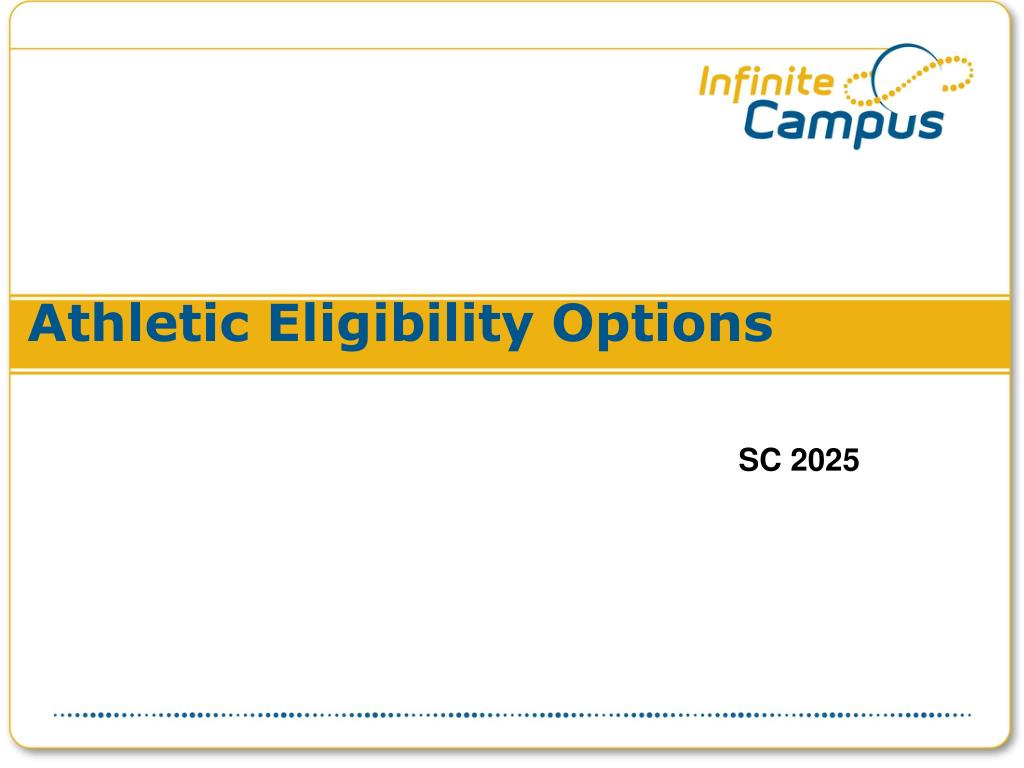 Infinite Campus

Athletic Eligibility Options

SC 2025